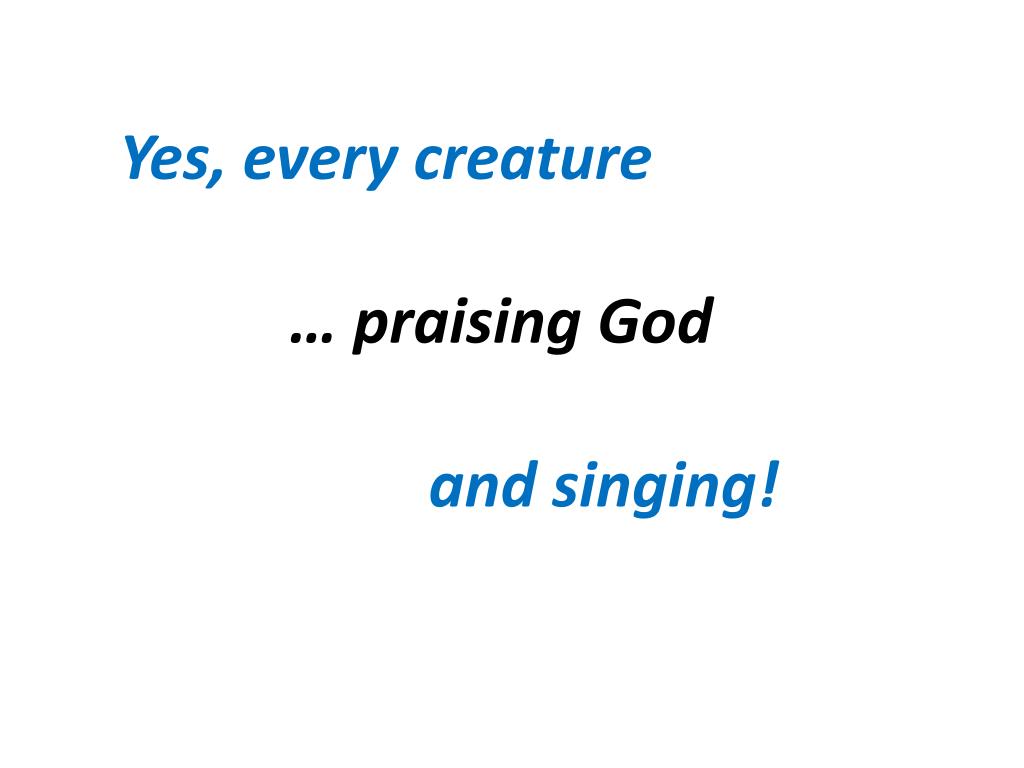 Yes, every creature

… praising God

and singing!